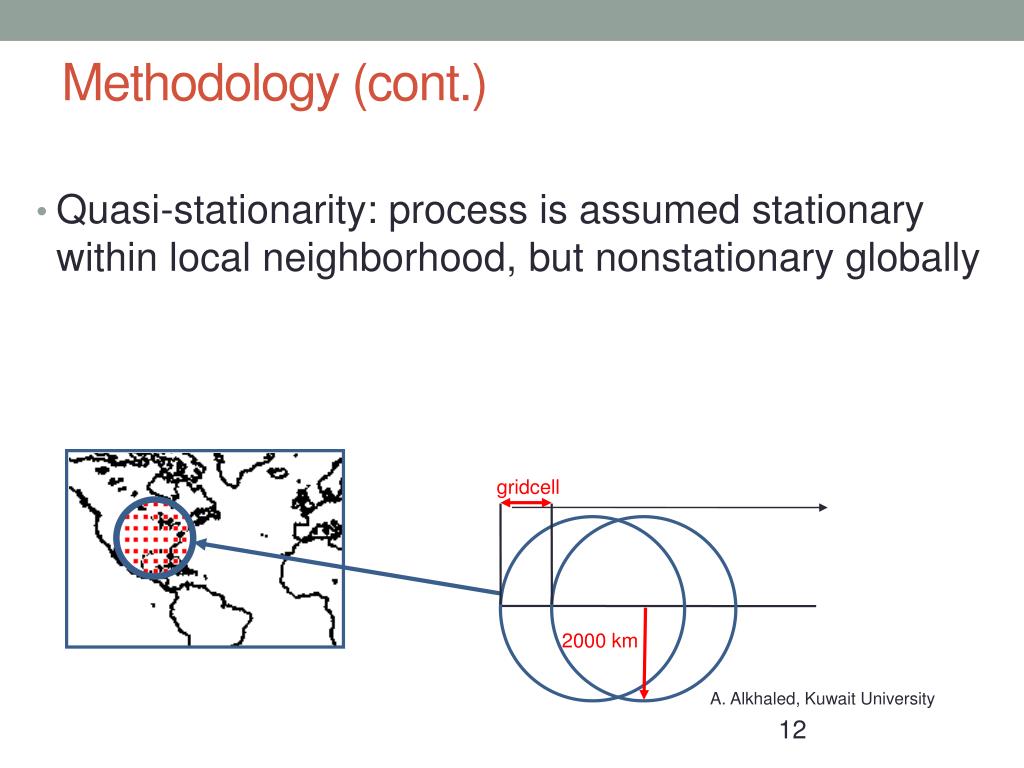 Methodology (cont.)

• Quasi-stationarity: process is assumed stationary within local neighborhood, but nonstationary globally

gridcell

2000 km

A. Alkhaled, Kuwait University

12